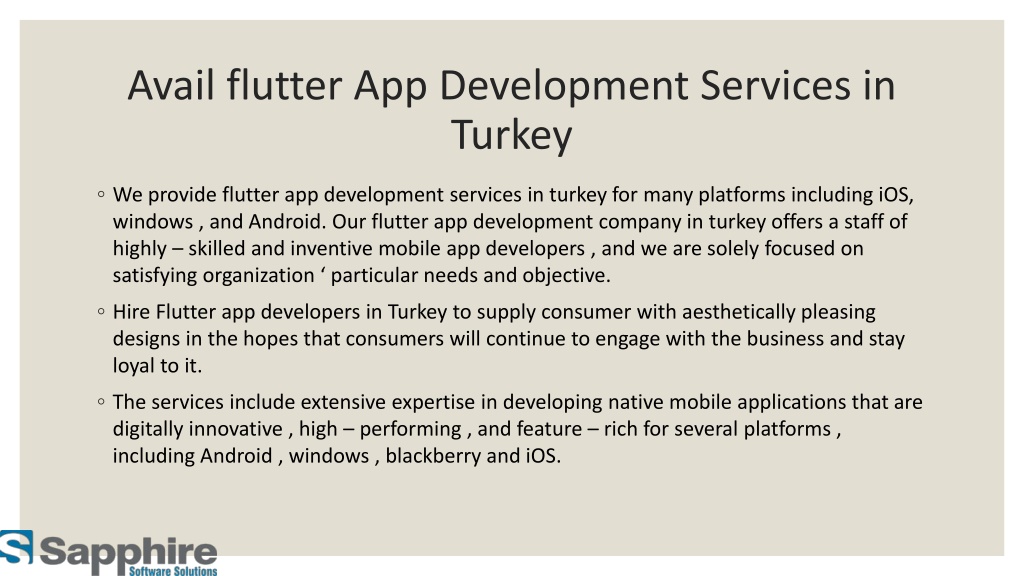 Avail flutter App Development Services in Turkey

◦ We provide flutter app development services in turkey for many platforms including iOS, windows , and Android. Our flutter app development company in turkey offers a staff of highly – skilled and inventive mobile app developers , and we are solely focused on satisfying organization ‘ particular needs and objective.

◦ Hire Flutter app developers in Turkey to supply consumer with aesthetically pleasing designs in the hopes that consumers will continue to engage with the business and stay loyal to it.

◦ The services include extensive expertise in developing native mobile applications that are digitally innovative , high – performing , and feature – rich for several platforms , including Android , windows , blackberry and iOS.

Sapphire
Software Solutions